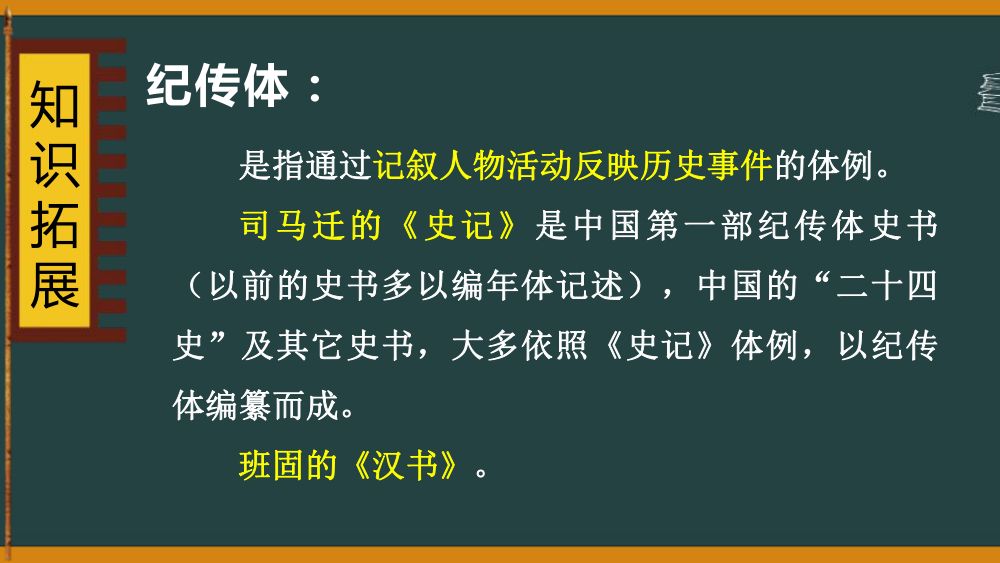 知识拓展

纪传体：

是指通过记叙人物活动反映历史事件的体例。

司马迁的《史记》是中国第一部纪传体史书（以前的史书多以编年体记述），中国的“二十四史”及其它史书，大多依照《史记》体例，以纪传体编纂而成。

班固的《汉书》。